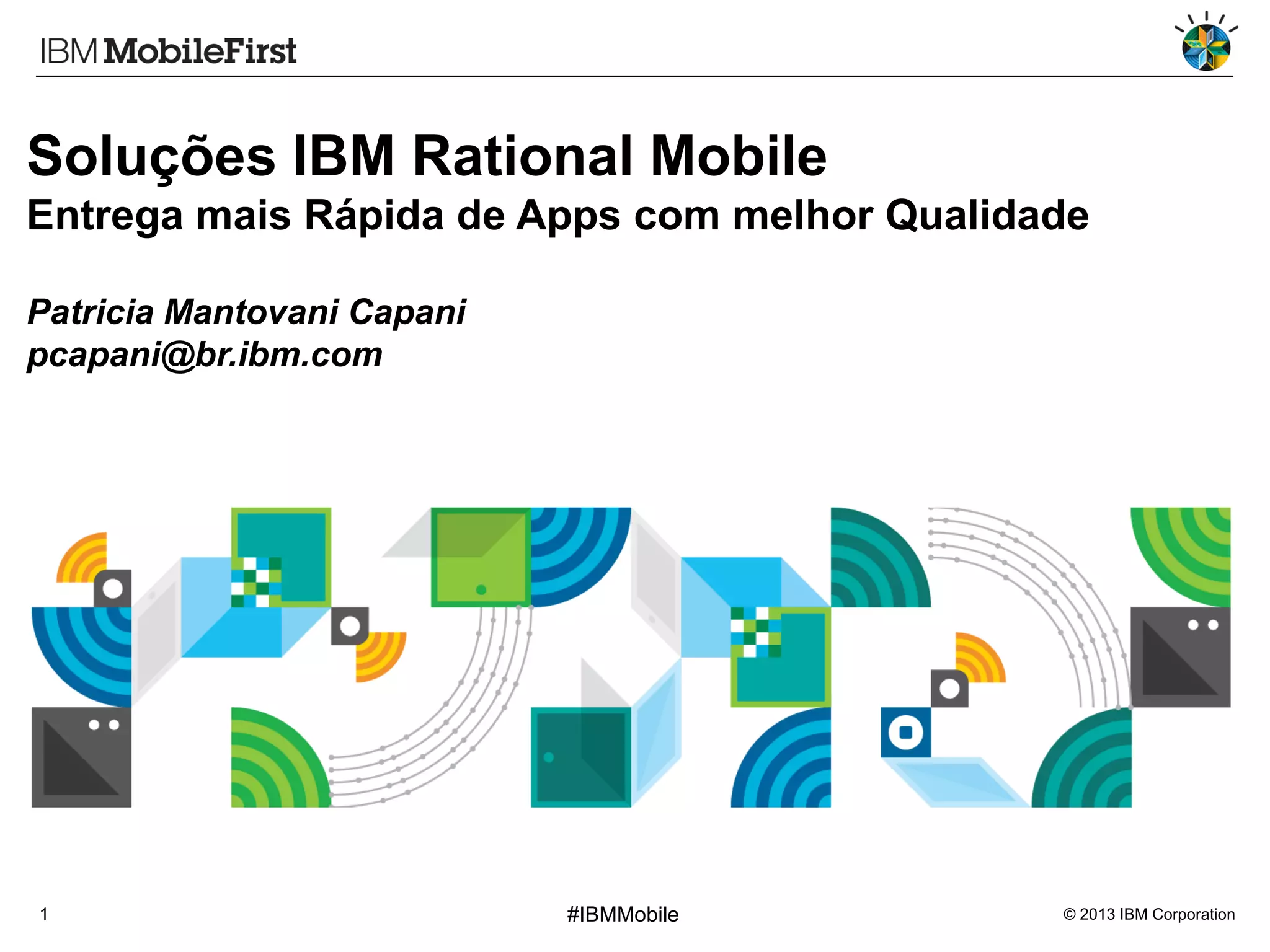 IBM MobileFirst

Soluções IBM Rational Mobile
Entrega mais Rápida de Apps com melhor Qualidade

Patricia Mantovani Capani
pcapani@br.ibm.com

1

#IBMMobile

© 2013 IBM Corporation